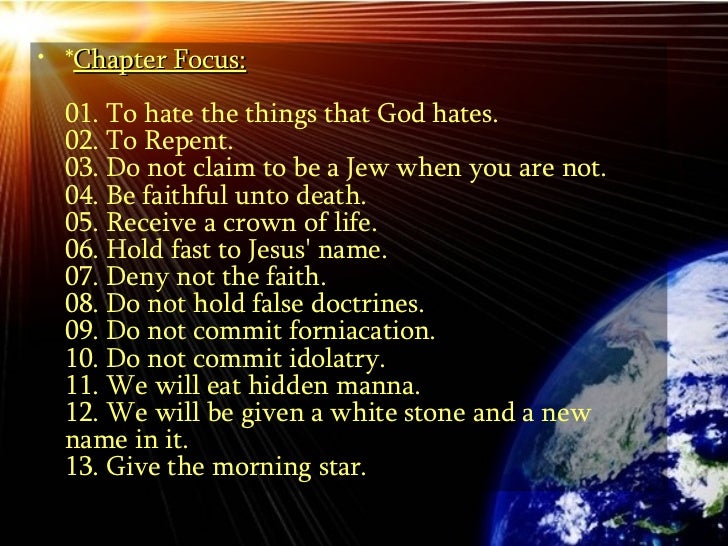 • *Chapter Focus:

01. To hate the things that God hates.
02. To Repent.
03. Do not claim to be a Jew when you are not.
04. Be faithful unto death.
05. Receive a crown of life.
06. Hold fast to Jesus' name.
07. Deny not the faith.
08. Do not hold false doctrines.
09. Do not commit forniacation.
10. Do not commit idolatry.
11. We will eat hidden manna.
12. We will be given a white stone and a new name in it.
13. Give the morning star.